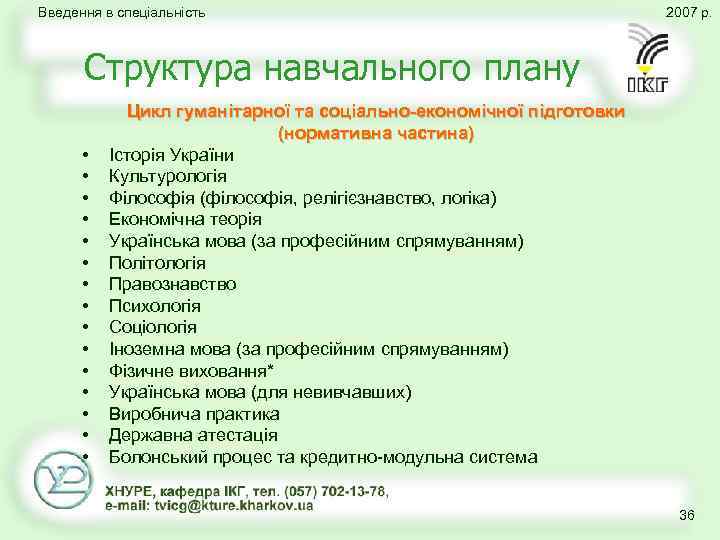 Введення в спеціальність

2007 р.

Структура навчального плану

ІКГ

Цикл гуманітарної та соціально-економічної підготовки (нормативна частина)

• Історія України
• Культурологія
• Філософія (філософія, релігієзнавство, логіка)
• Економічна теорія
• Українська мова (за професійним спрямуванням)
• Політологія
• Правознавство
• Психологія
• Соціологія
• Іноземна мова (за професійним спрямуванням)
• Фізичне виховання*
• Українська мова (для невивчавших)
• Виробнича практика
• Державна атестація
• Болонський процес та кредитно-модульна система

ХНУРЕ, кафедра ІКГ, тел. (057) 702-13-78, e-mail: tvicg@kture.kharkov.ua

36